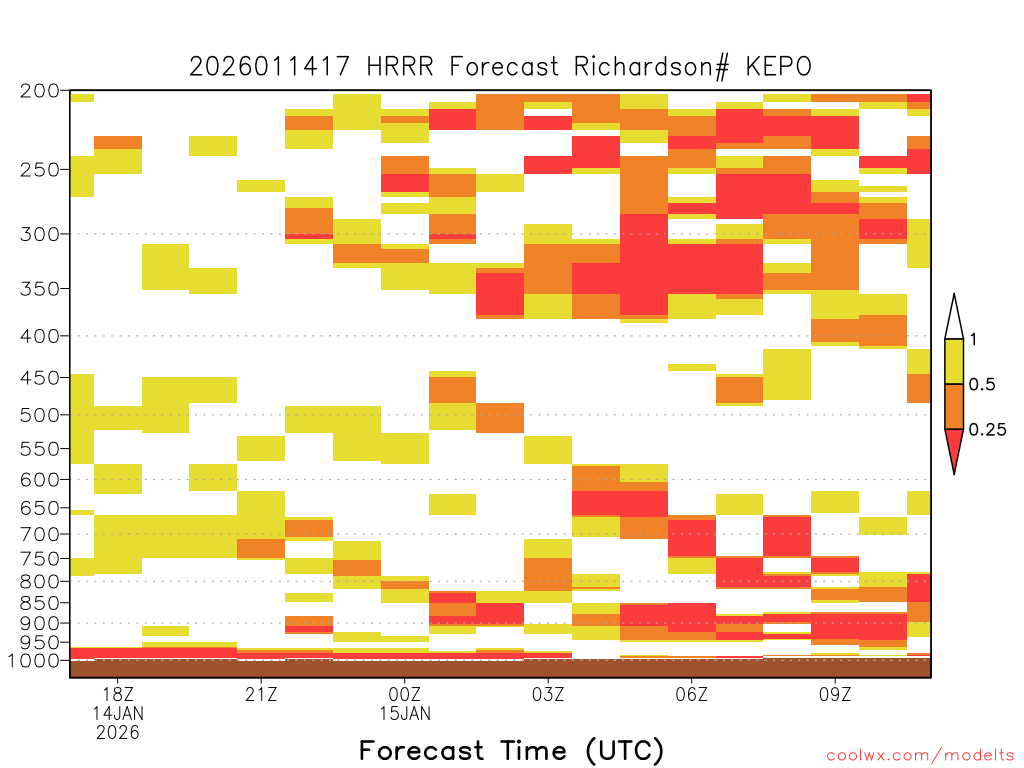 2026011417 HRRR Forecast Richardson# KEPO

200
250
300
350
400
450
500
550
600
650
700
750
800
850
900
950
1000

1
0.5
0.25

18Z
14JAN
2026
21Z
00Z
15JAN
03Z
06Z
09Z

Forecast Time (UTC)

coolwx.com/modelts